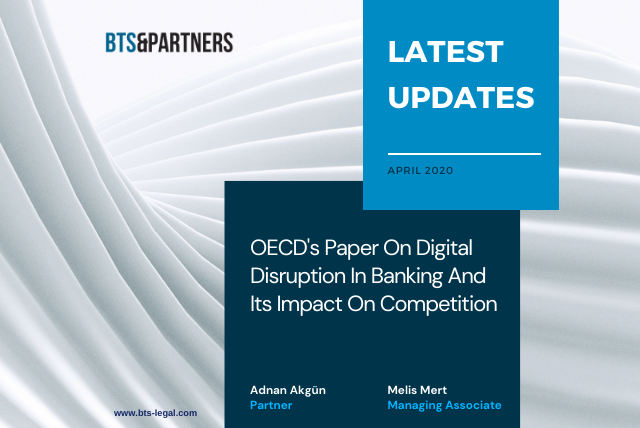 BTS&PARTNERS

LATEST UPDATES

APRIL 2020

OECD's Paper On Digital Disruption In Banking And Its Impact On Competition

Adnan Akgün
Partner

Melis Mert
Managing Associate

www.bts-legal.com